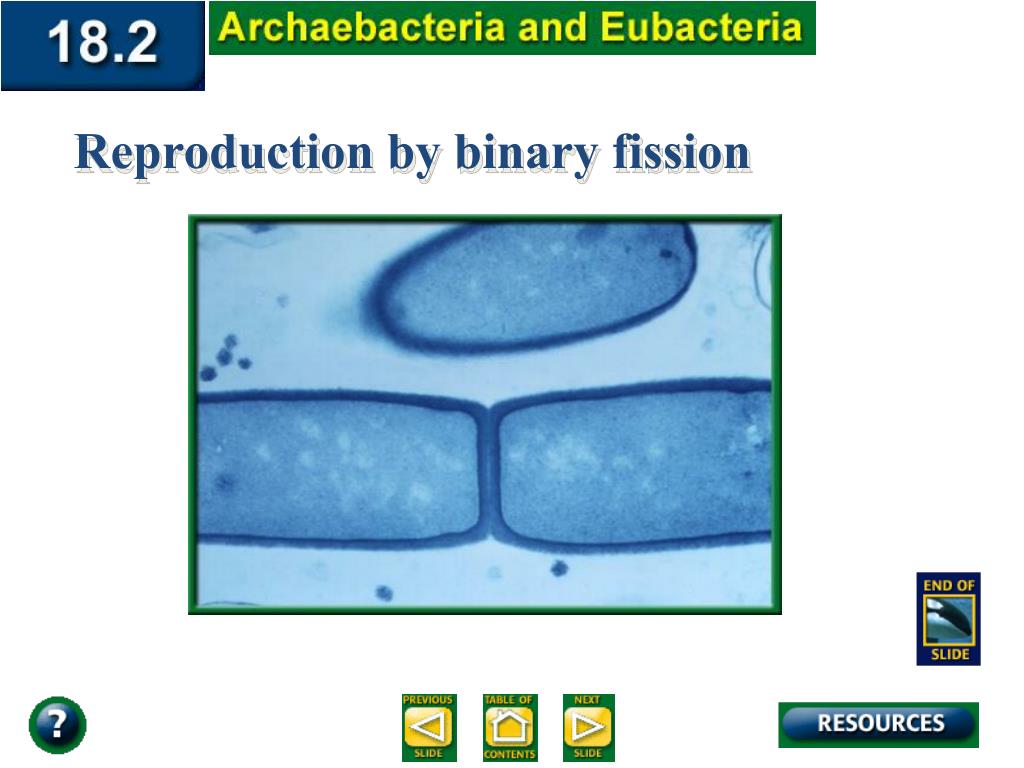 18.2 Archaebacteria and Eubacteria

Reproduction by binary fission

END OF SLIDE

?

PREVIOUS SLIDE

TABLE OF CONTENTS

NEXT SLIDE

RESOURCES